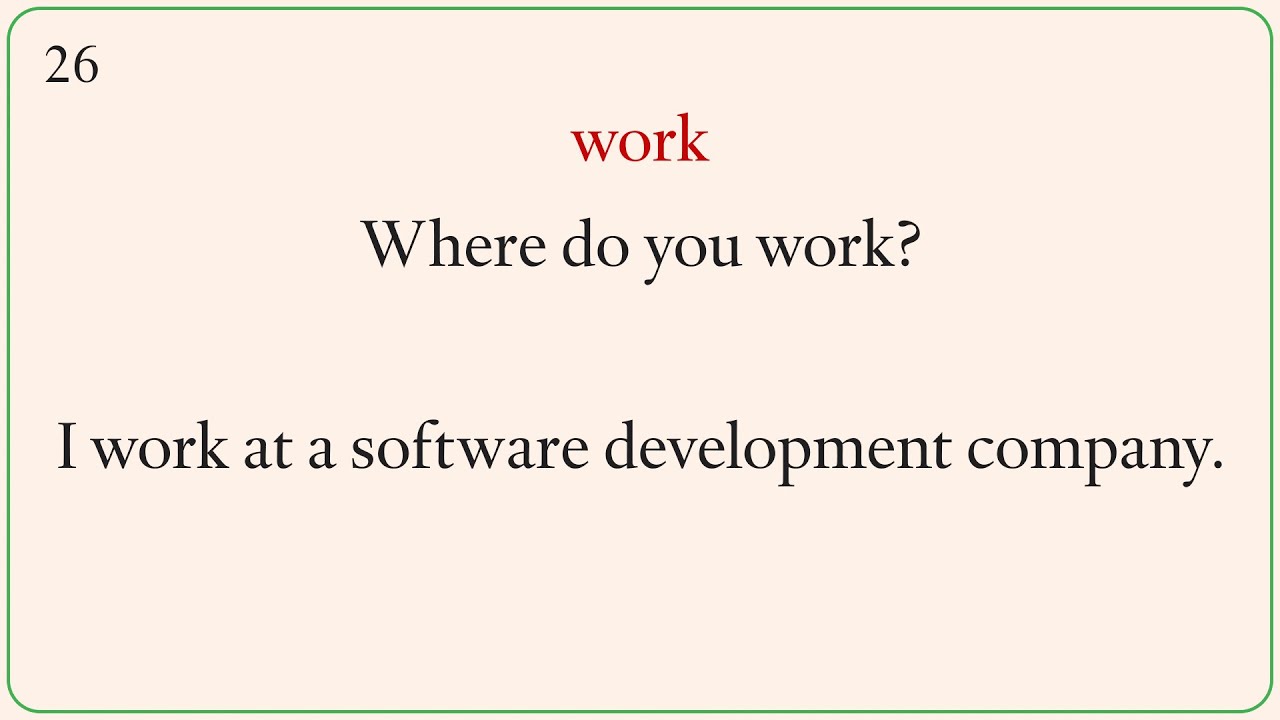 26

work

Where do you work?

I work at a software development company.